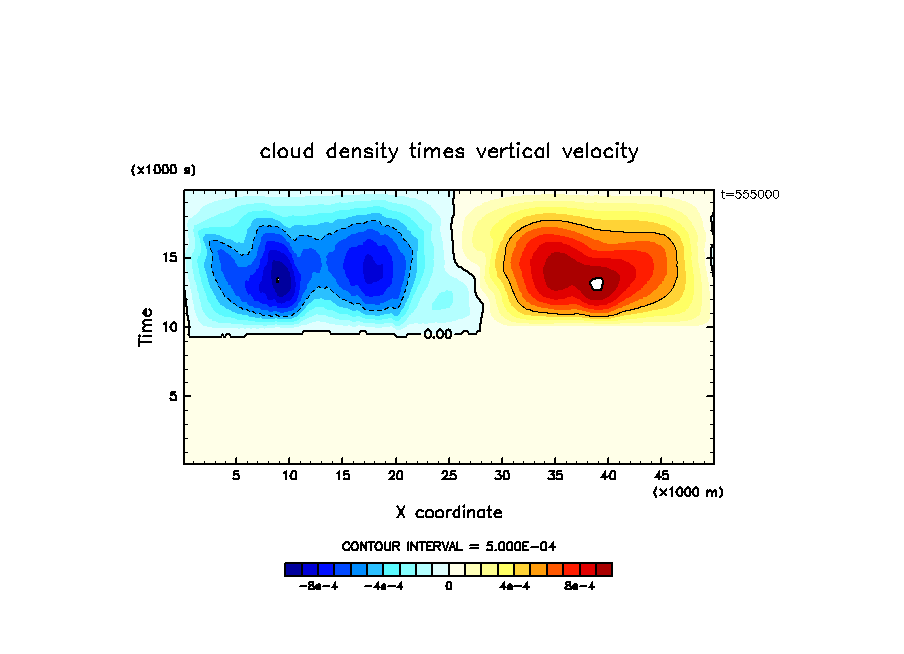 cloud density times vertical velocity

(x1000 s)

t=555000

Time

15

10

5

0.00

5 10 15 20 25 30 35 40 45

(x1000 m)

X coordinate

CONTOUR INTERVAL = 5.000E-04

-8e-4 -4e-4 0 4e-4 8e-4